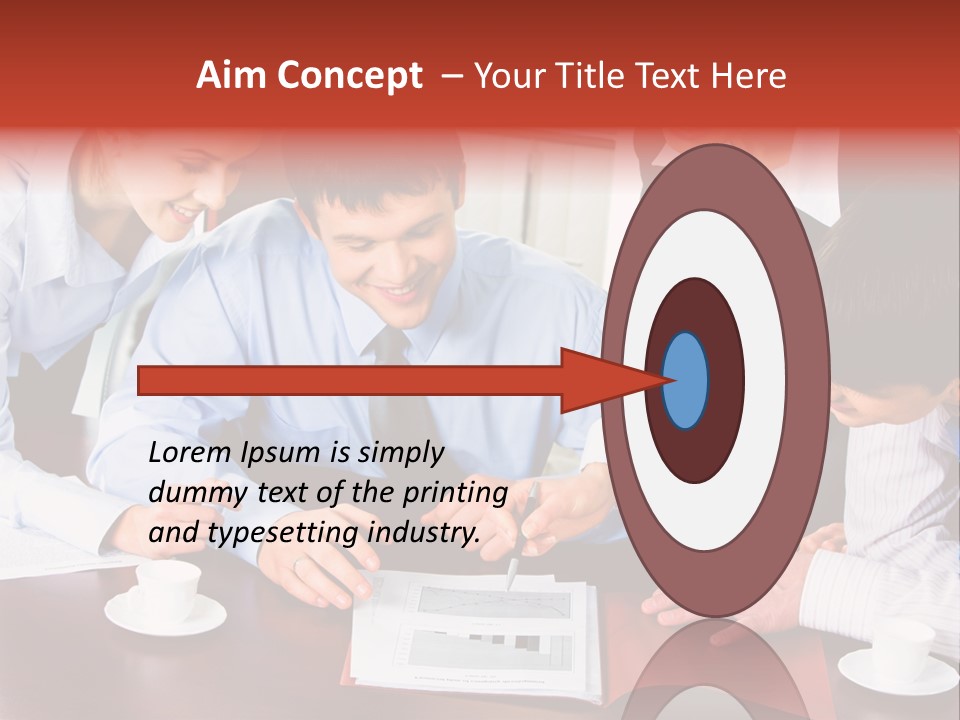 Aim Concept – Your Title Text Here

Lorem Ipsum is simply dummy text of the printing and typesetting industry.